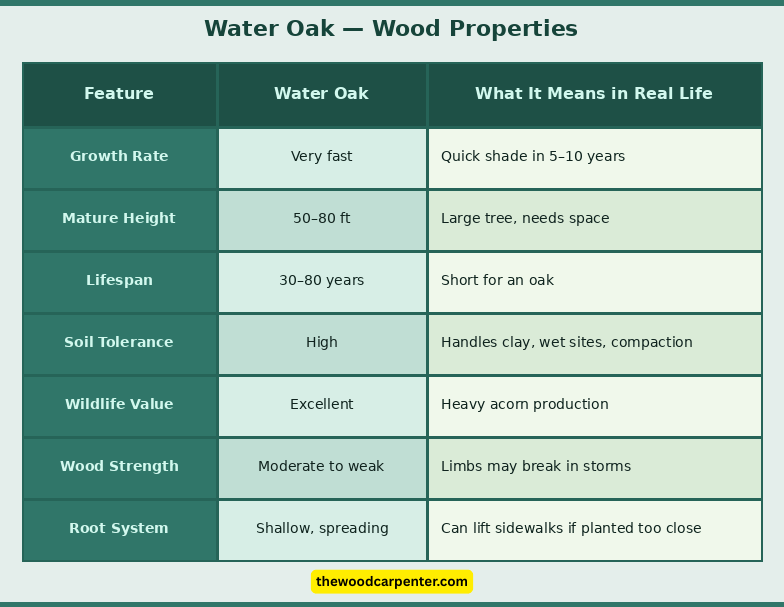 Water Oak — Wood Properties

| Feature | Water Oak | What It Means in Real Life |
|---|---|---|
| Growth Rate | Very fast | Quick shade in 5–10 years |
| Mature Height | 50–80 ft | Large tree, needs space |
| Lifespan | 30–80 years | Short for an oak |
| Soil Tolerance | High | Handles clay, wet sites, compaction |
| Wildlife Value | Excellent | Heavy acorn production |
| Wood Strength | Moderate to weak | Limbs may break in storms |
| Root System | Shallow, spreading | Can lift sidewalks if planted too close |

thewoodcarpenter.com